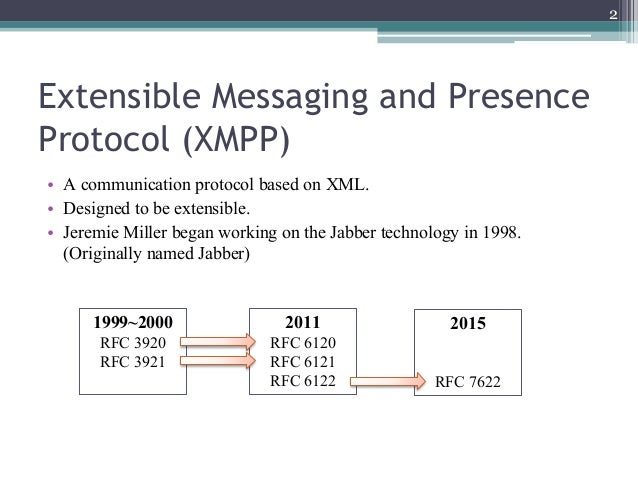 2

Extensible Messaging and Presence Protocol (XMPP)

• A communication protocol based on XML.
• Designed to be extensible.
• Jeremie Miller began working on the Jabber technology in 1998. (Originally named Jabber)

1999~2000
RFC 3920
RFC 3921

2011
RFC 6120
RFC 6121
RFC 6122

2015
RFC 7622